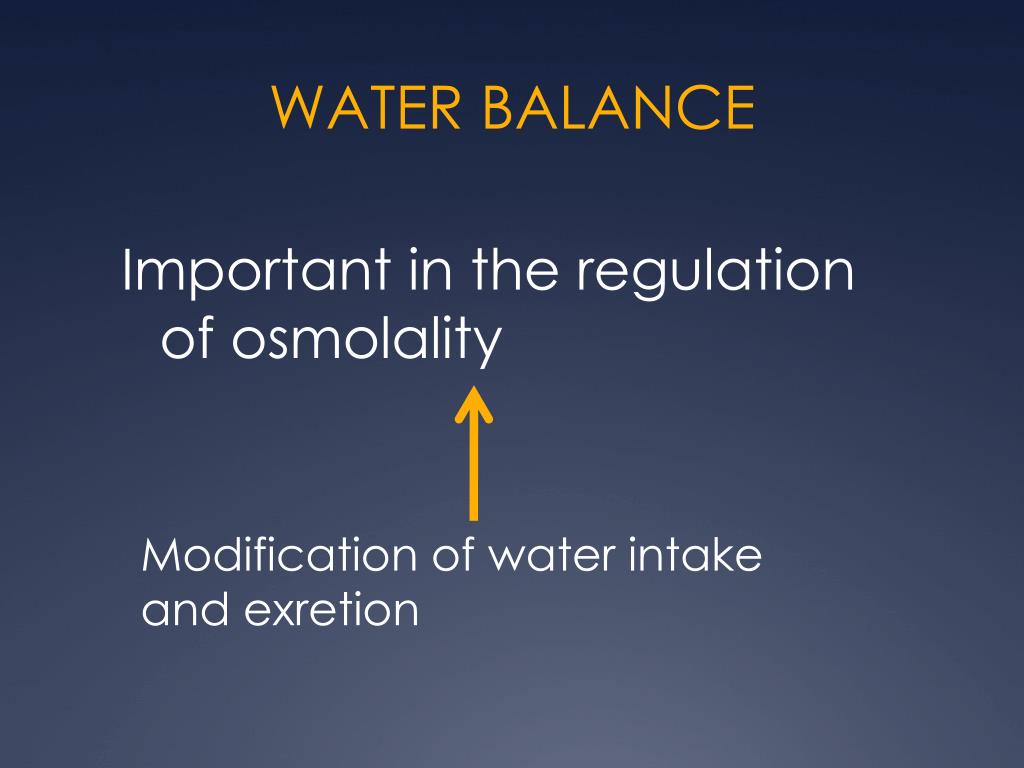 WATER BALANCE

Important in the regulation of osmolality

Modification of water intake and exretion